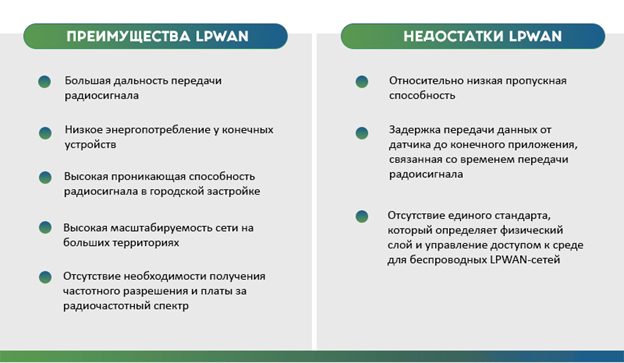 ПРЕИМУЩЕСТВА LPWAN

Большая дальность передачи радиосигнала

Низкое энергопотребление у конечных устройств

Высокая проникающая способность радиосигнала в городской застройке

Высокая масштабируемость сети на больших территориях

Отсутствие необходимости получения частотного разрешения и платы за радиочастотный спектр

НЕДОСТАТКИ LPWAN

Относительно низкая пропускная способность

Задержка передачи данных от датчика до конечного приложения, связанная со временем передачи радиосигнала

Отсутствие единого стандарта, который определяет физический слой и управление доступом к среде для беспроводных LPWAN-сетей